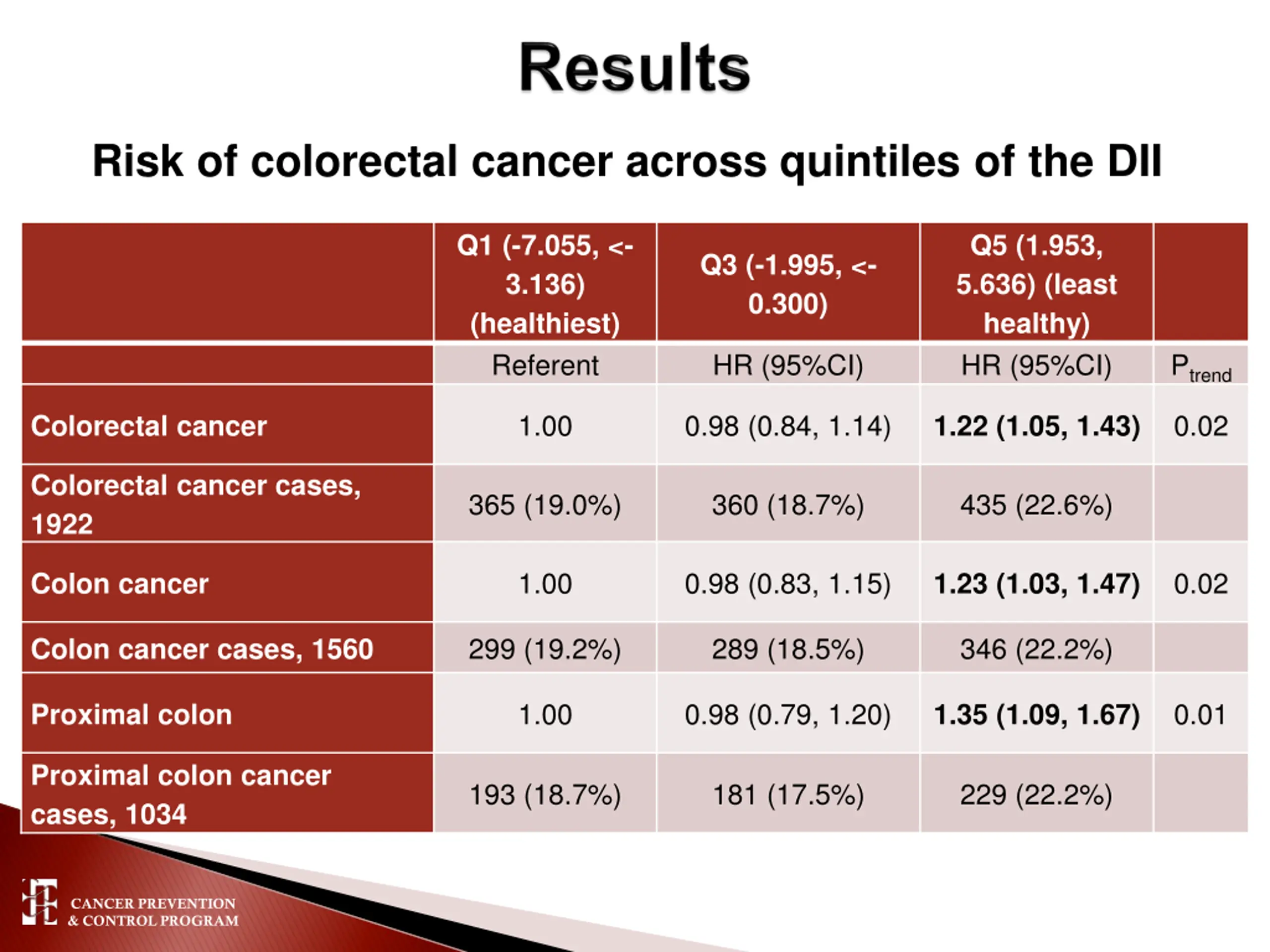 Results

Risk of colorectal cancer across quintiles of the DII

| | Q1 (-7.055, <-3.136) (healthiest) | Q3 (-1.995, <-0.300) | Q5 (1.953, 5.636) (least healthy) | |
|---|---|---|---|---|
| | Referent | HR (95%CI) | HR (95%CI) | $P_{trend}$ |
| Colorectal cancer | 1.00 | 0.98 (0.84, 1.14) | 1.22 (1.05, 1.43) | 0.02 |
| Colorectal cancer cases, 1922 | 365 (19.0%) | 360 (18.7%) | 435 (22.6%) | |
| Colon cancer | 1.00 | 0.98 (0.83, 1.15) | 1.23 (1.03, 1.47) | 0.02 |
| Colon cancer cases, 1560 | 299 (19.2%) | 289 (18.5%) | 346 (22.2%) | |
| Proximal colon | 1.00 | 0.98 (0.79, 1.20) | 1.35 (1.09, 1.67) | 0.01 |
| Proximal colon cancer cases, 1034 | 193 (18.7%) | 181 (17.5%) | 229 (22.2%) | |

CANCER PREVENTION & CONTROL PROGRAM